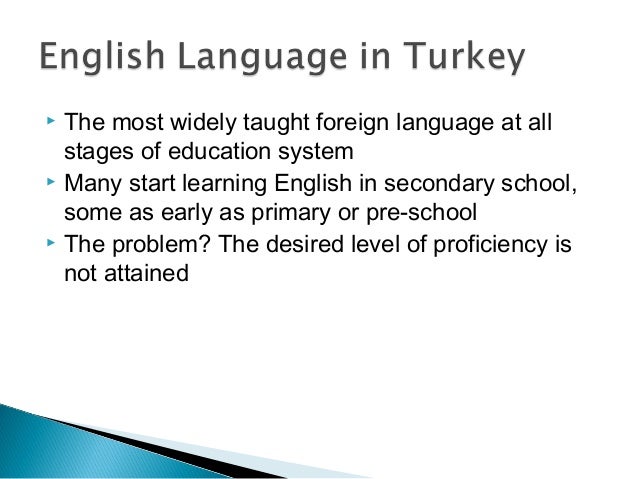 English Language in Turkey

▸ The most widely taught foreign language at all stages of education system
▸ Many start learning English in secondary school, some as early as primary or pre-school
▸ The problem? The desired level of proficiency is not attained